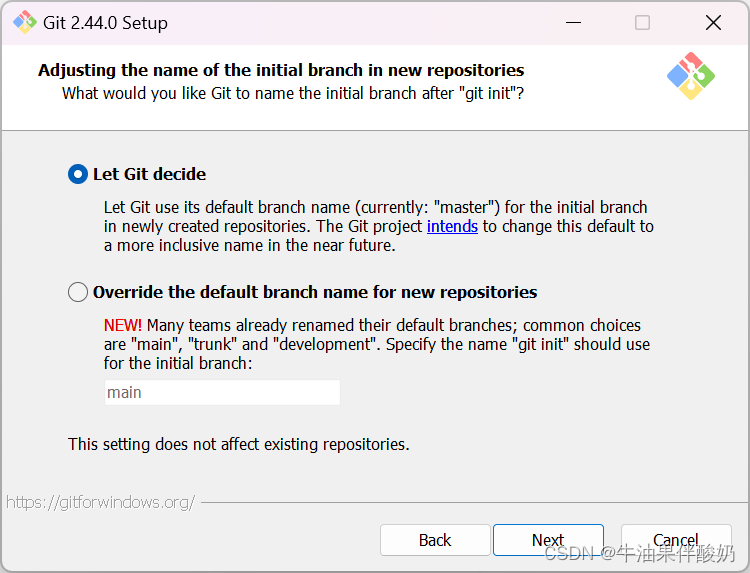 Git 2.44.0 Setup

Adjusting the name of the initial branch in new repositories
What would you like Git to name the initial branch after "git init"?

Let Git decide

Let Git use its default branch name (currently: "master") for the initial branch in newly created repositories. The Git project intends to change this default to a more inclusive name in the near future.

Override the default branch name for new repositories

NEW! Many teams already renamed their default branches; common choices are "main", "trunk" and "development". Specify the name "git init" should use for the initial branch:

main

This setting does not affect existing repositories.

https://gitforwindows.org/

Back Next Cancel

CSDN @牛油果伴酸奶